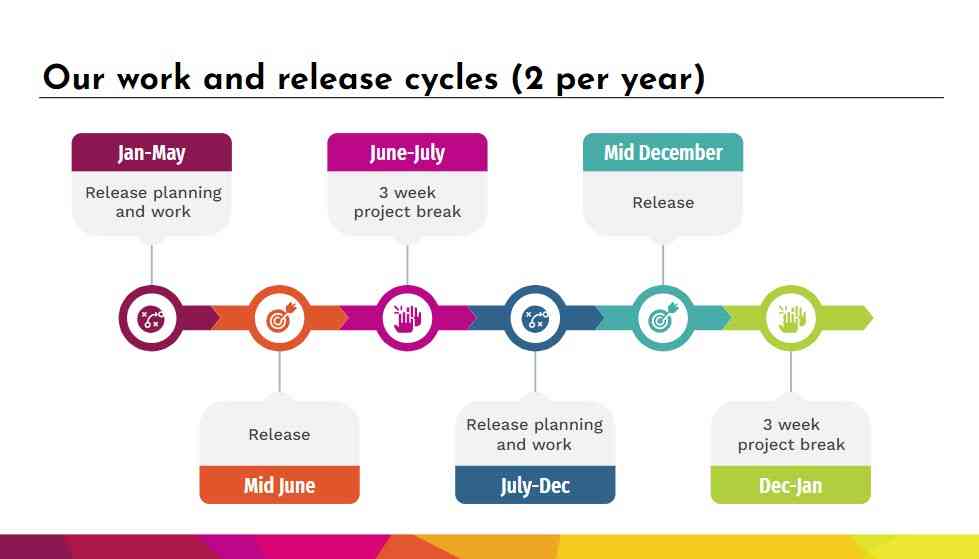 Our work and release cycles (2 per year)

Jan-May
Release planning and work

June-July
3 week project break

Mid December
Release

Release
Mid June

Release planning and work
July-Dec

3 week project break
Dec-Jan